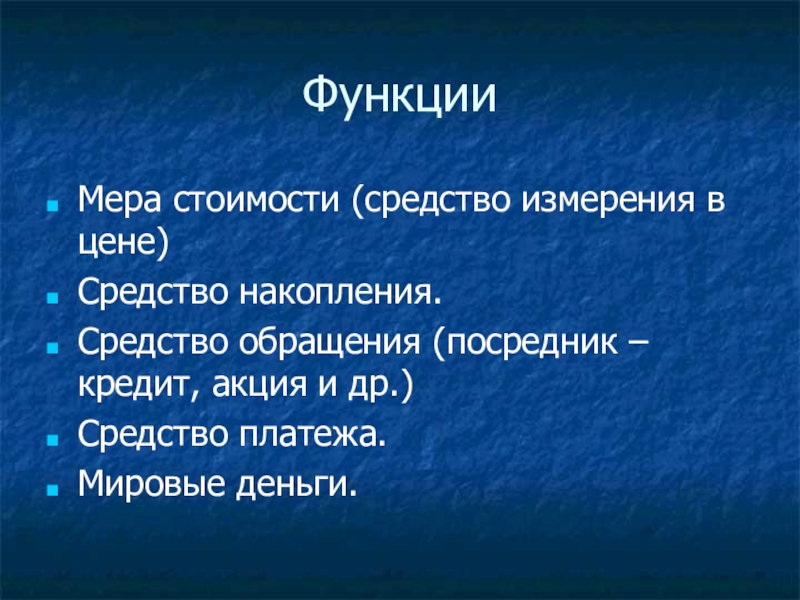 Функции

- Мера стоимости (средство измерения в цене)
- Средство накопления.
- Средство обращения (посредник – кредит, акция и др.)
- Средство платежа.
- Мировые деньги.